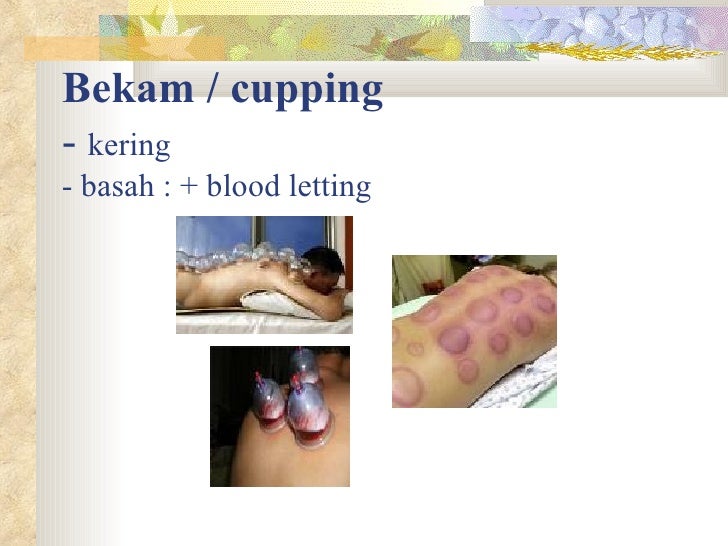 Bekam / cupping

- kering

- basah : + blood letting